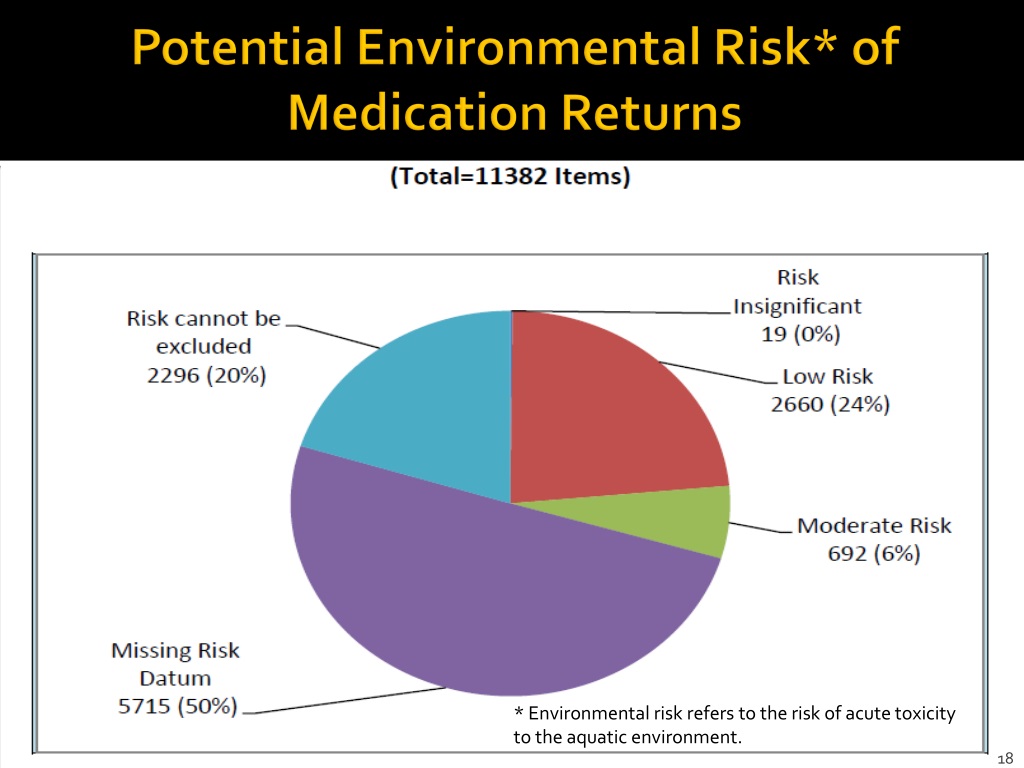 Potential Environmental Risk* of Medication Returns

(Total=11382 Items)

Risk cannot be excluded 2296 (20%)

Risk Insignificant 19 (0%)

Low Risk 2660 (24%)

Moderate Risk 692 (6%)

Missing Risk Datum 5715 (50%)

* Environmental risk refers to the risk of acute toxicity to the aquatic environment.

18